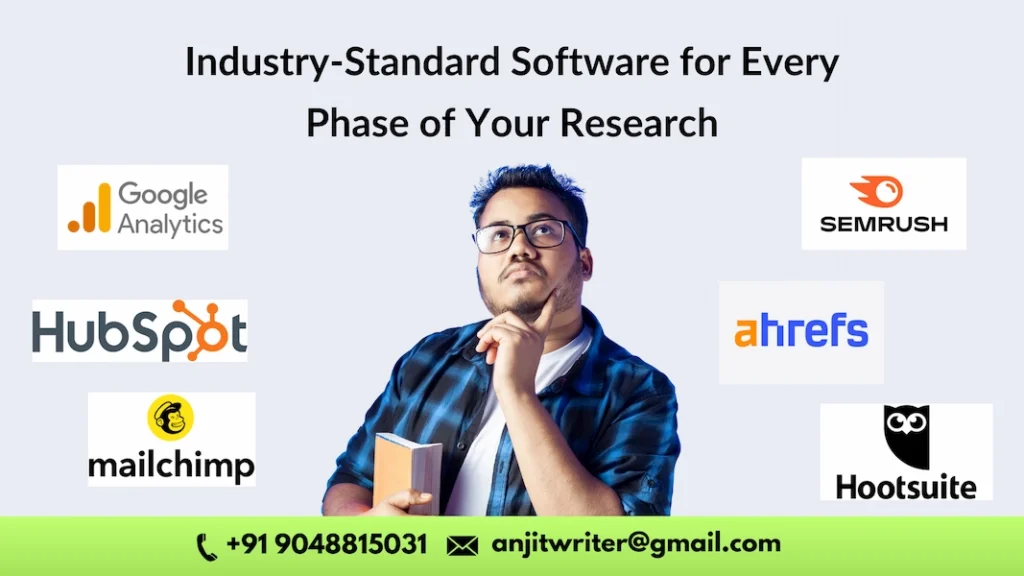 Industry-Standard Software for Every Phase of Your Research

Google Analytics

HubSpot

mailchimp

SEMRUSH

ahrefs

Hootsuite

+91 9048815031 anjitwriter@gmail.com